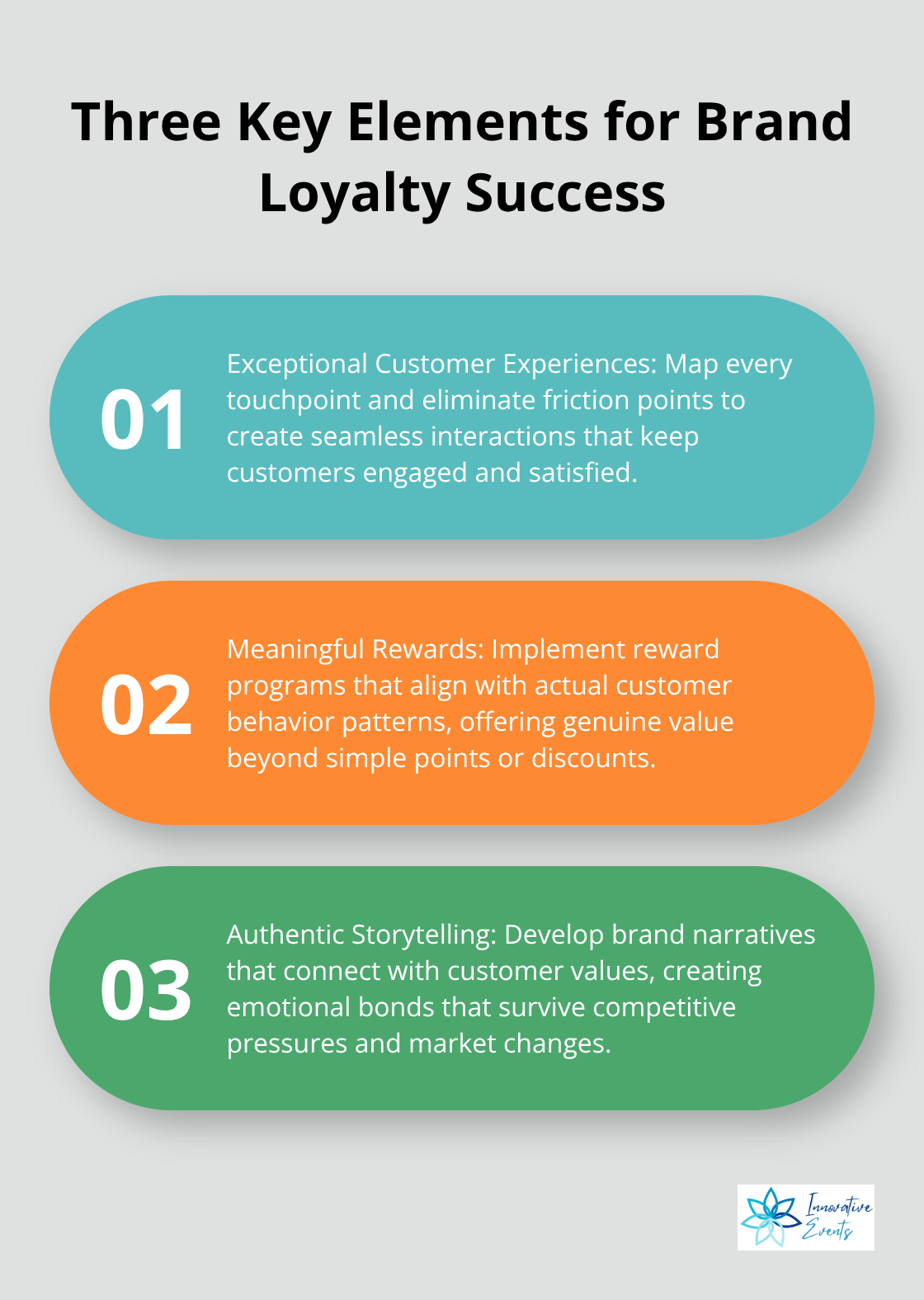 Three Key Elements for Brand Loyalty Success

01

Exceptional Customer Experiences: Map every touchpoint and eliminate friction points to create seamless interactions that keep customers engaged and satisfied.

02

Meaningful Rewards: Implement reward programs that align with actual customer behavior patterns, offering genuine value beyond simple points or discounts.

03

Authentic Storytelling: Develop brand narratives that connect with customer values, creating emotional bonds that survive competitive pressures and market changes.

Innovative Events